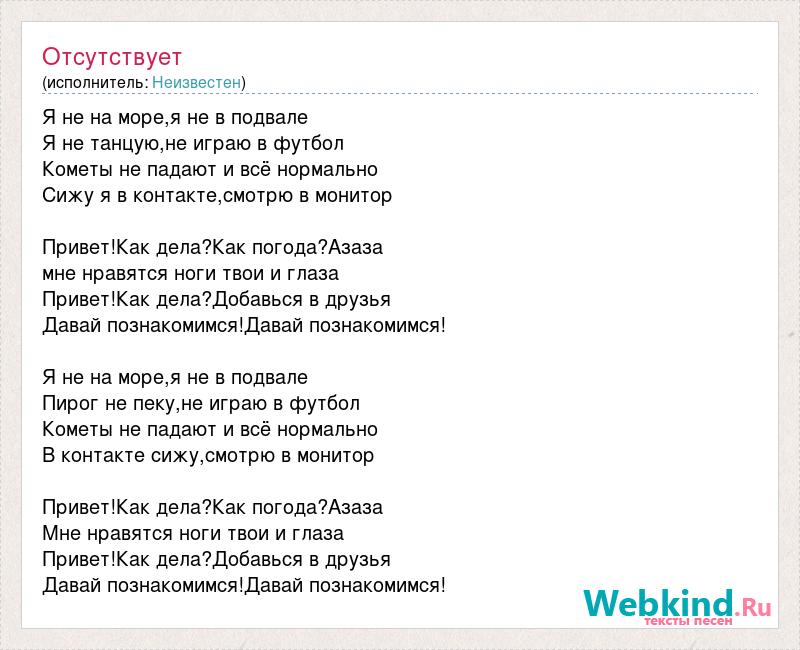 Отсутствует
(исполнитель: Неизвестен)

Я не на море,я не в подвале
Я не танцую,не играю в футбол
Кометы не падают и всё нормально
Сижу я в контакте,смотрю в монитор

Привет!Как дела?Как погода?Азаза
мне нравятся ноги твои и глаза
Привет!Как дела?Добавься в друзья
Давай познакомимся!Давай познакомимся!

Я не на море,я не в подвале
Пирог не пеку,не играю в футбол
Кометы не падают и всё нормально
В контакте сижу,смотрю в монитор

Привет!Как дела?Как погода?Азаза
Мне нравятся ноги твои и глаза
Привет!Как дела?Добавься в друзья
Давай познакомимся!Давай познакомимся!

Webkind.Ru
тексты песен